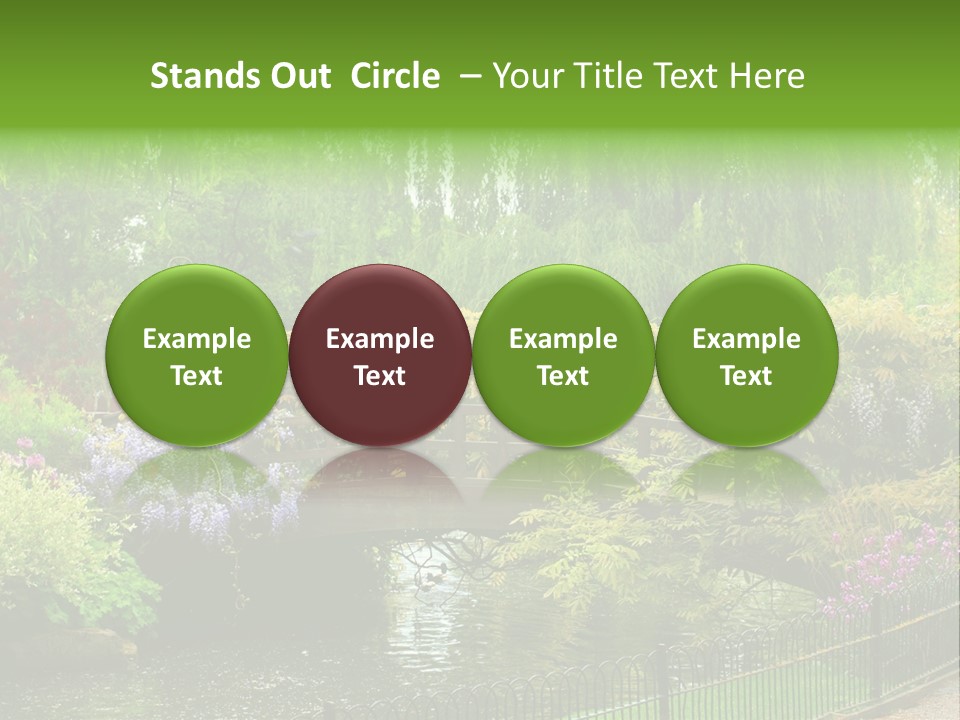 Stands Out Circle – Your Title Text Here

Example Text

Example Text

Example Text

Example Text